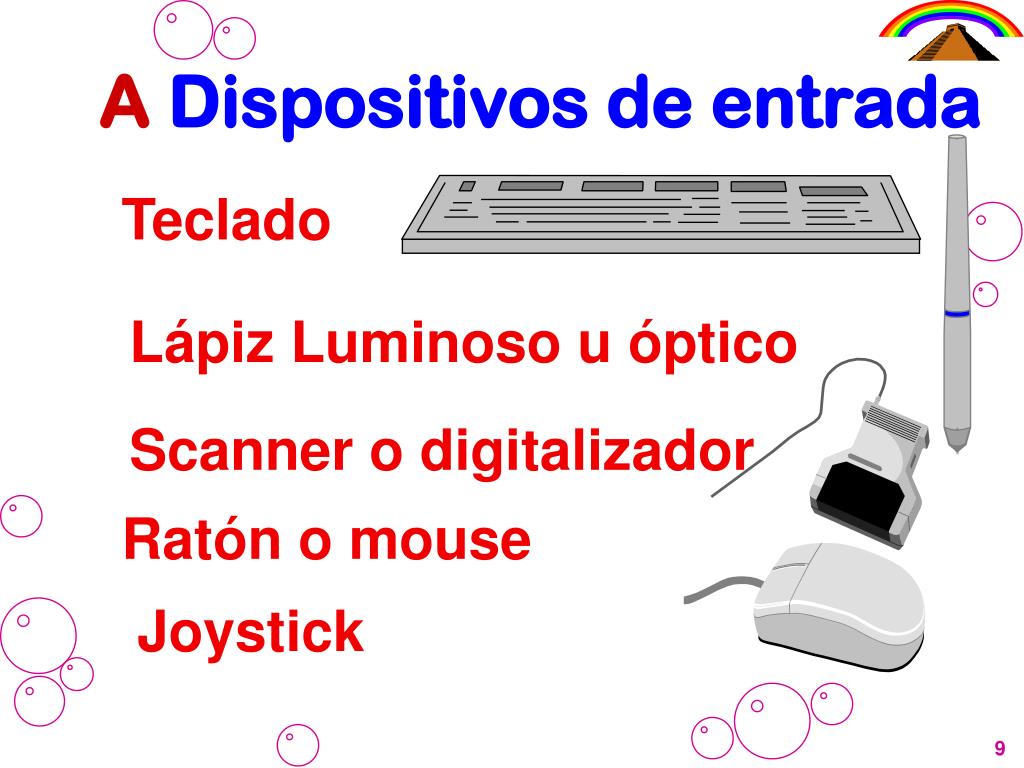 A Dispositivos de entrada

Teclado

Lápiz Luminoso u óptico

Scanner o digitalizador

Ratón o mouse

Joystick

9